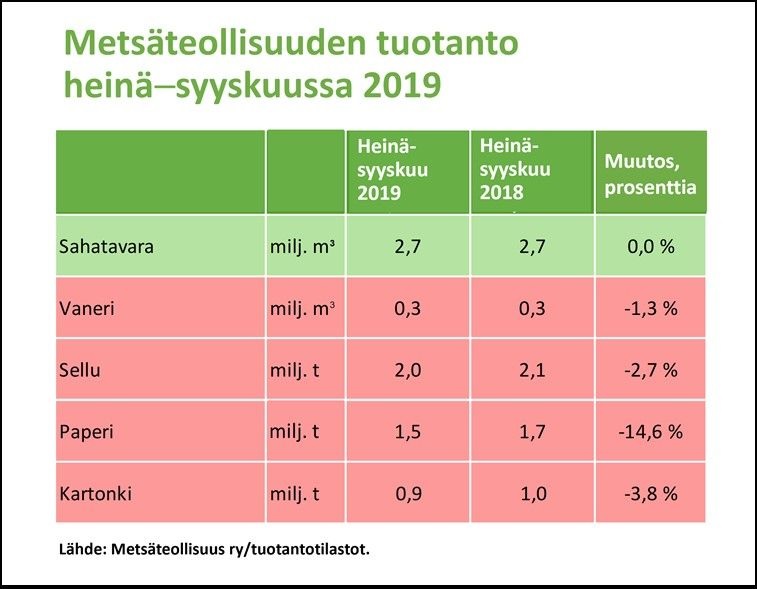 Metsäteollisuuden tuotanto heinä–syyskuussa 2019

| | | Heinä-syyskuu 2019 | Heinä-syyskuu 2018 | Muutos, prosenttia |
|---|---|---|---|---|
| Sahatavara | milj. $m^3$ | 2,7 | 2,7 | 0,0 % |
| Vaneri | milj. $m^3$ | 0,3 | 0,3 | -1,3 % |
| Sellu | milj. t | 2,0 | 2,1 | -2,7 % |
| Paperi | milj. t | 1,5 | 1,7 | -14,6 % |
| Kartonki | milj. t | 0,9 | 1,0 | -3,8 % |

Lähde: Metsäteollisuus ry/tuotantotilastot.